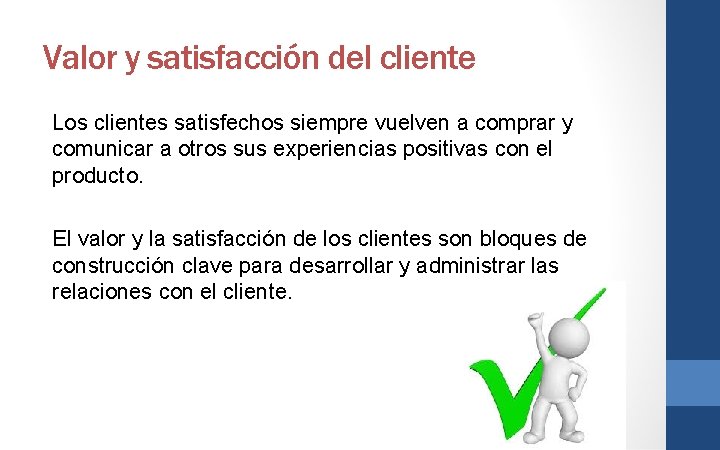 Valor y satisfacción del cliente

Los clientes satisfechos siempre vuelven a comprar y comunicar a otros sus experiencias positivas con el producto.

El valor y la satisfacción de los clientes son bloques de construcción clave para desarrollar y administrar las relaciones con el cliente.